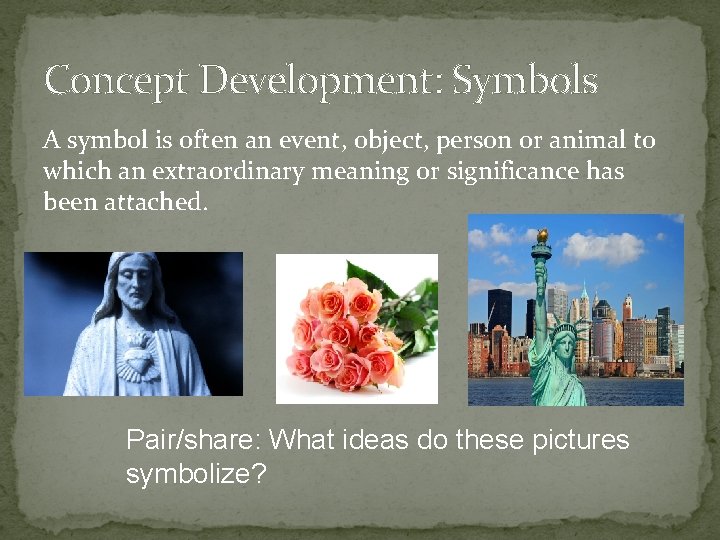 Concept Development: Symbols

A symbol is often an event, object, person or animal to which an extraordinary meaning or significance has been attached.

Pair/share: What ideas do these pictures symbolize?